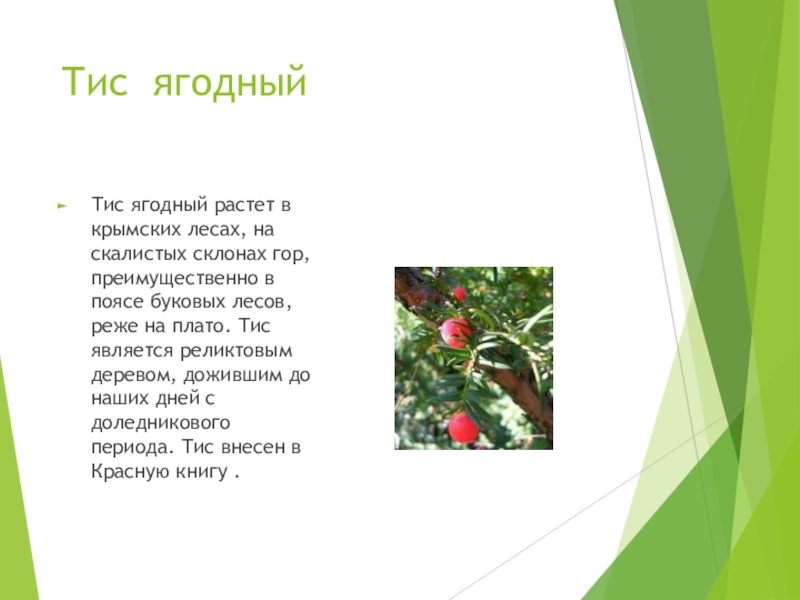 Тис ягодный

Тис ягодный растет в крымских лесах, на скалистых склонах гор, преимущественно в поясе буковых лесов, реже на плато. Тис является реликтовым деревом, дожившим до наших дней с доледникового периода. Тис внесен в Красную книгу .